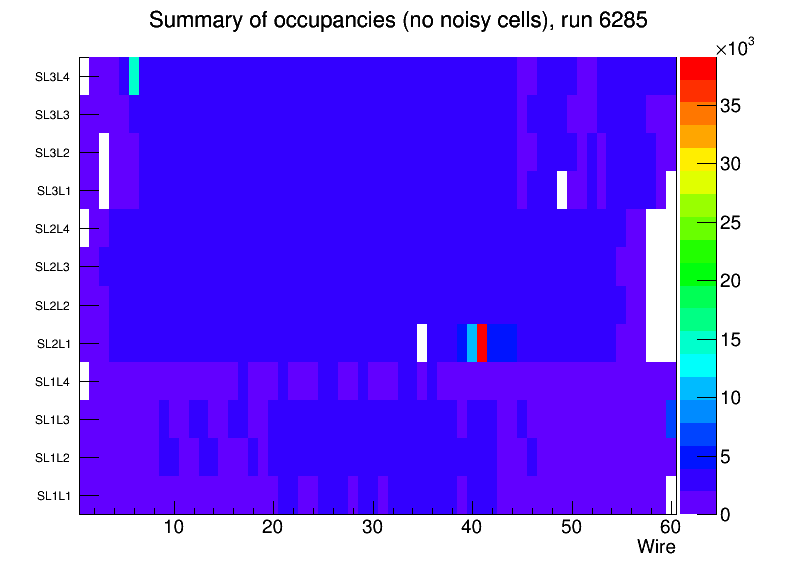 Summary of occupancies (no noisy cells), run 6285

SL3L4
SL3L3
SL3L2
SL3L1
SL2L4
SL2L3
SL2L2
SL2L1
SL1L4
SL1L3
SL1L2
SL1L1

10
20
30
40
50
60
Wire

$\times10^3$
35
30
25
20
15
10
5
0